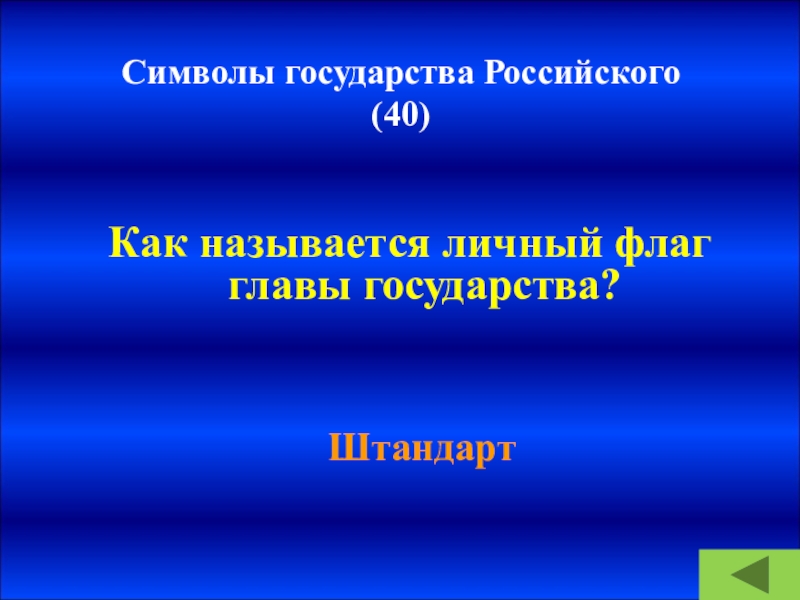 Символы государства Российского
(40)

Как называется личный флаг главы государства?

Штандарт